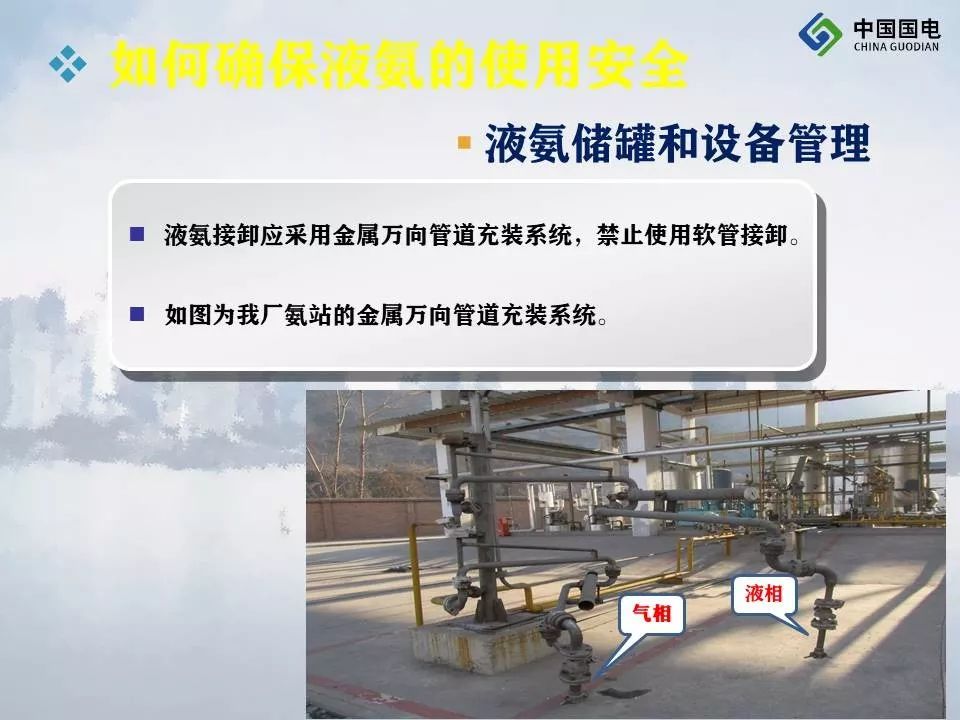 中国国电
CHINA GUODIAN

如何确保液氨的使用安全

液氨储罐和设备管理

液氨接卸应采用金属万向管道充装系统，禁止使用软管接卸。

如图为我厂氨站的金属万向管道充装系统。

气相

液相